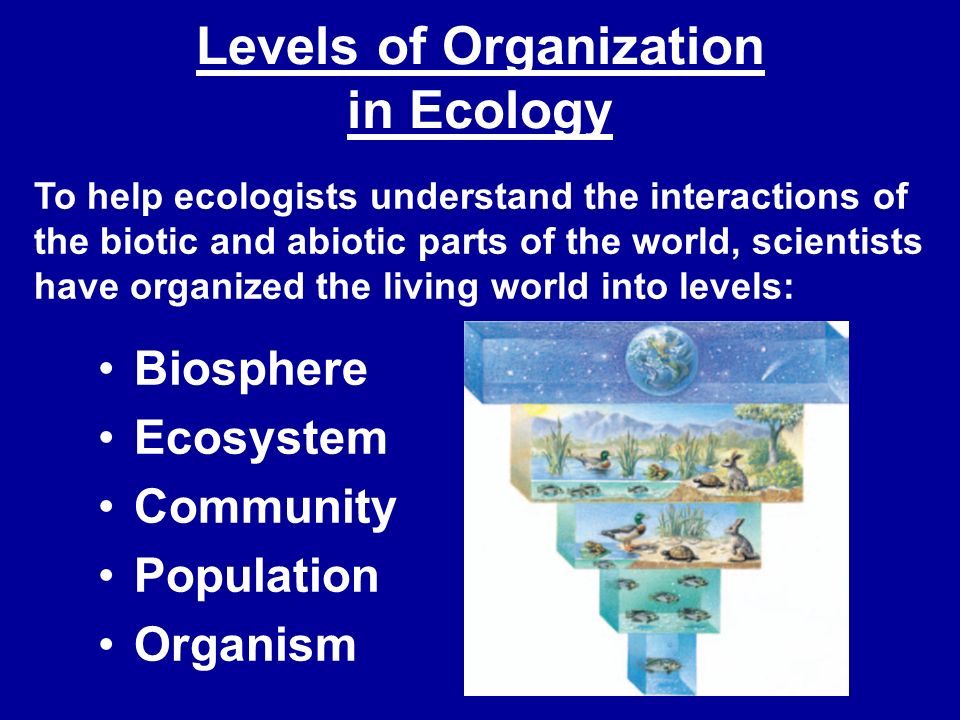 Levels of Organization in Ecology

To help ecologists understand the interactions of the biotic and abiotic parts of the world, scientists have organized the living world into levels:

• Biosphere
• Ecosystem
• Community
• Population
• Organism